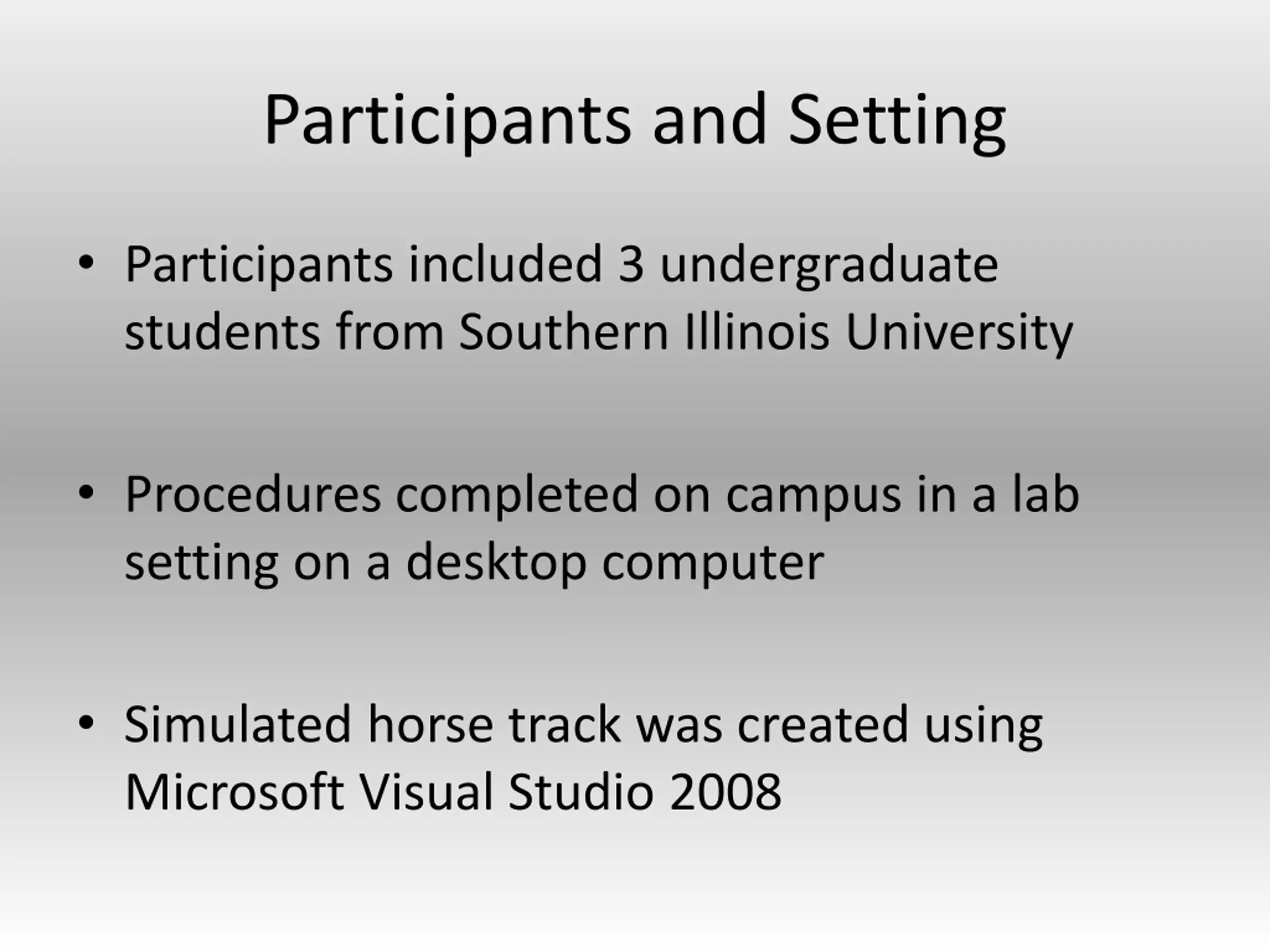 Participants and Setting

• Participants included 3 undergraduate students from Southern Illinois University

• Procedures completed on campus in a lab setting on a desktop computer

• Simulated horse track was created using Microsoft Visual Studio 2008